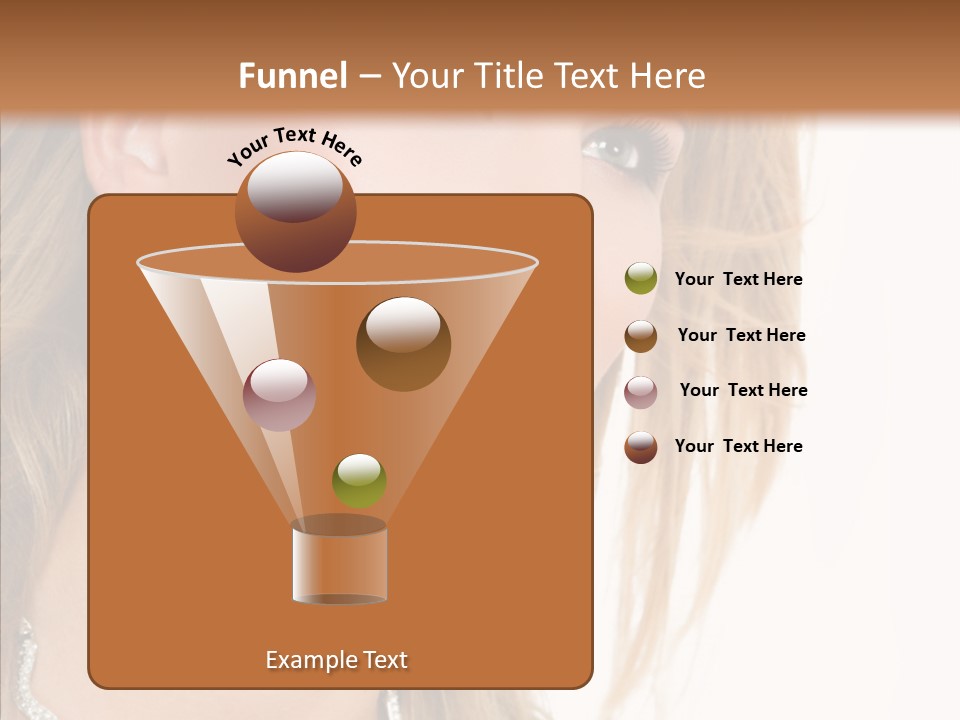 Funnel – Your Title Text Here

Your Text Here

Example Text

Your Text Here

Your Text Here

Your Text Here

Your Text Here